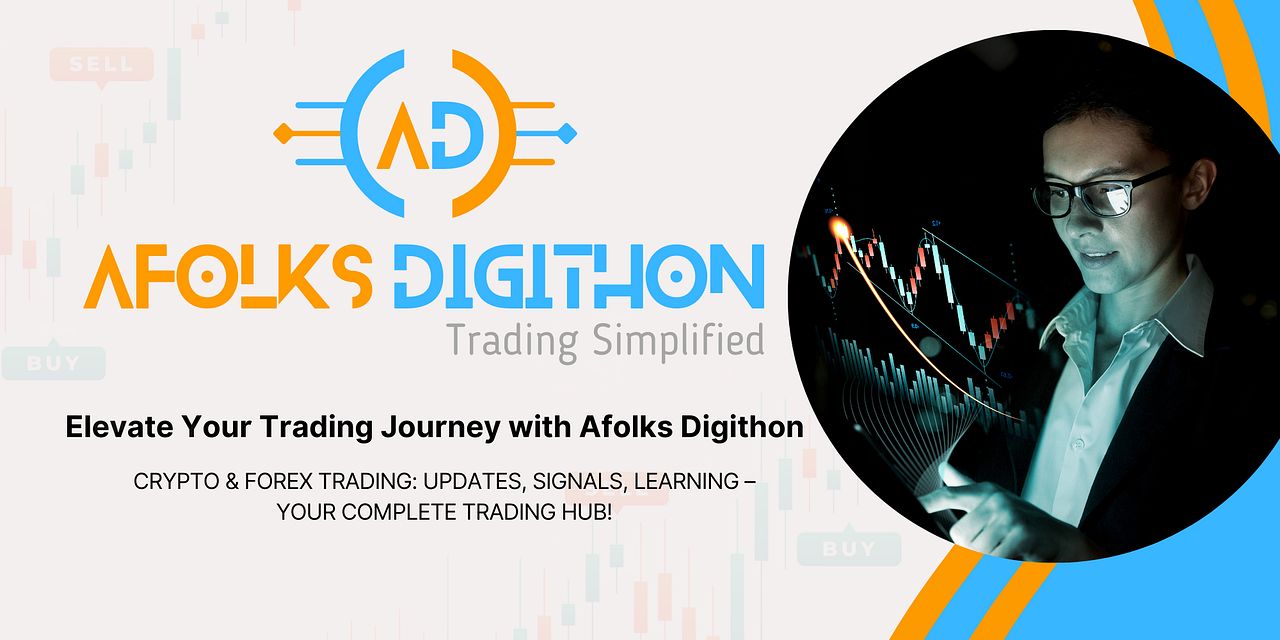 SELL

AD

AFOLKS DIGITHON
Trading Simplified

BUY

Elevate Your Trading Journey with Afolks Digithon

CRYPTO & FOREX TRADING: UPDATES, SIGNALS, LEARNING – YOUR COMPLETE TRADING HUB!

BUY